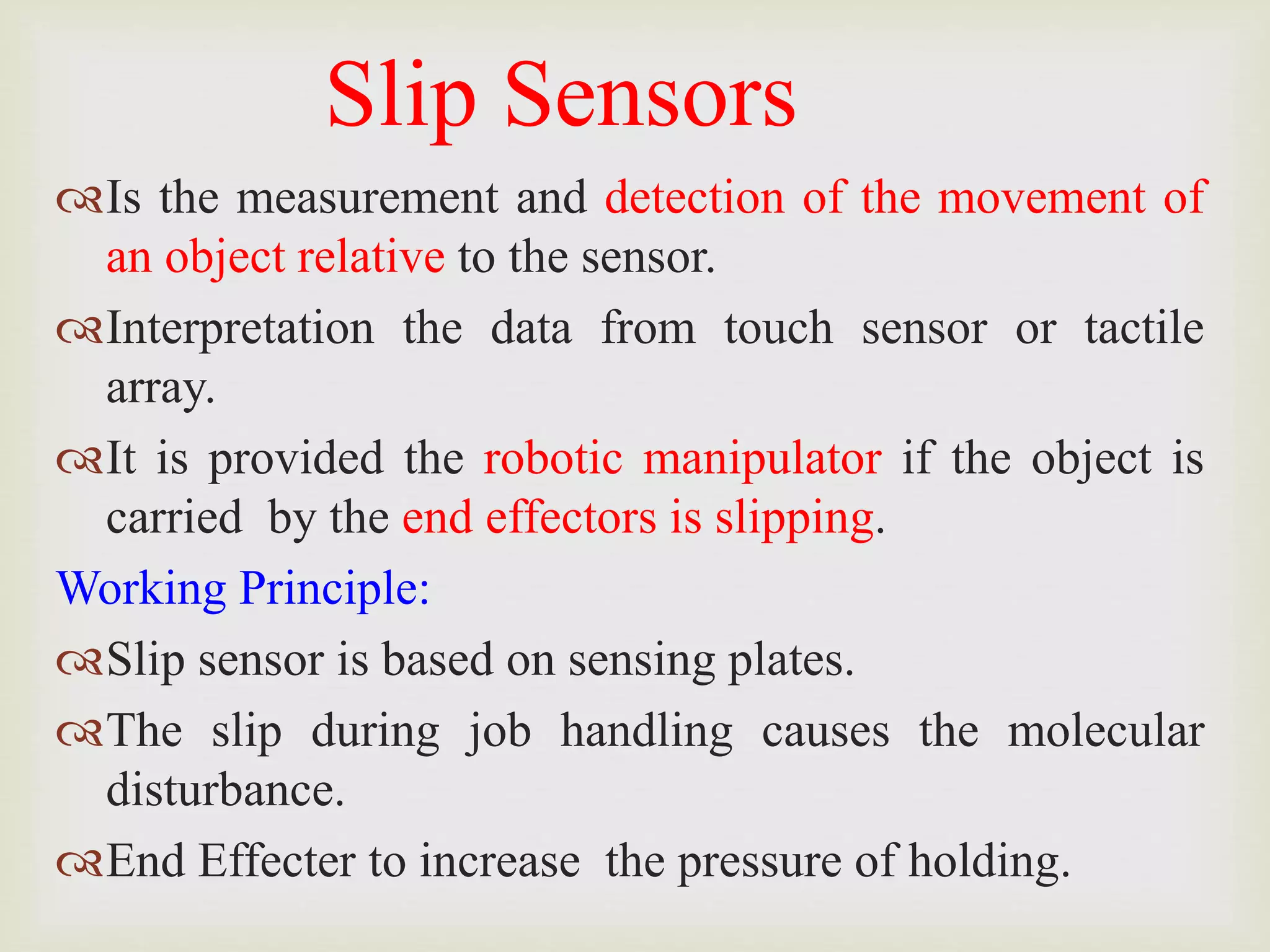 Slip Sensors

Is the measurement and detection of the movement of an object relative to the sensor.

Interpretation the data from touch sensor or tactile array.

It is provided the robotic manipulator if the object is carried by the end effectors is slipping.

Working Principle:

Slip sensor is based on sensing plates.

The slip during job handling causes the molecular disturbance.

End Effecter to increase the pressure of holding.